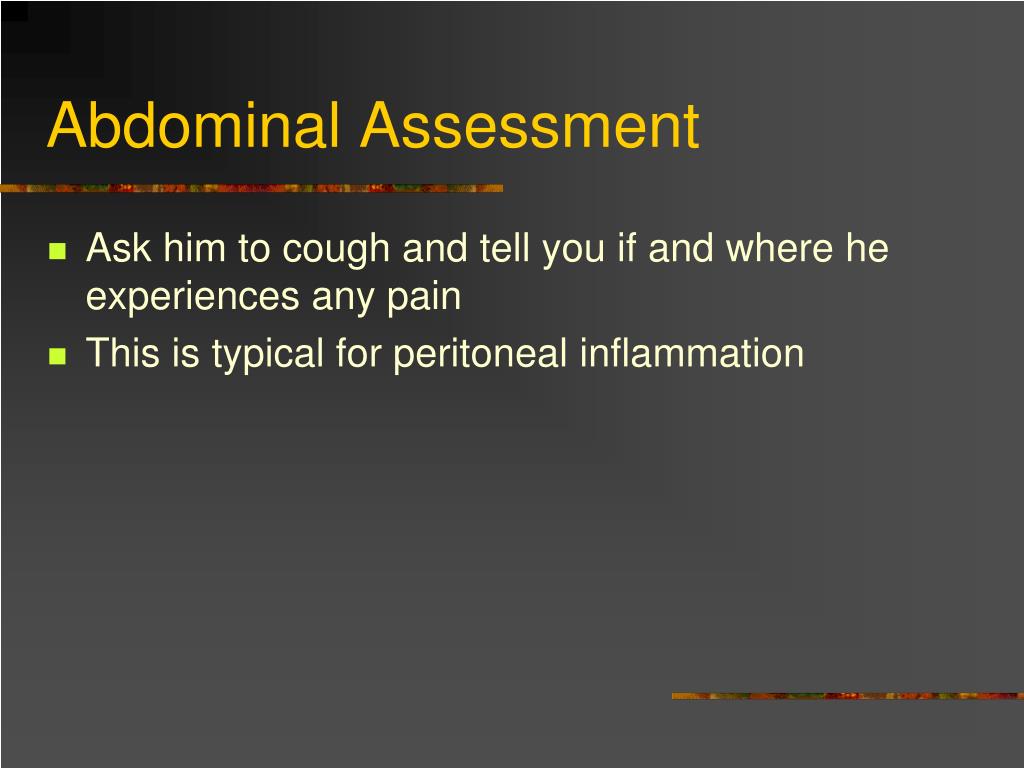 Abdominal Assessment

- Ask him to cough and tell you if and where he experiences any pain
- This is typical for peritoneal inflammation